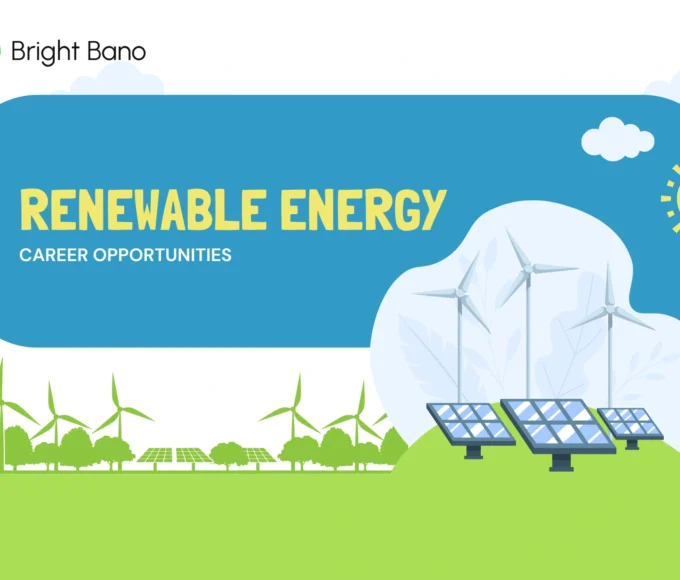 Bright Bano

RENEWABLE ENERGY

CAREER OPPORTUNITIES